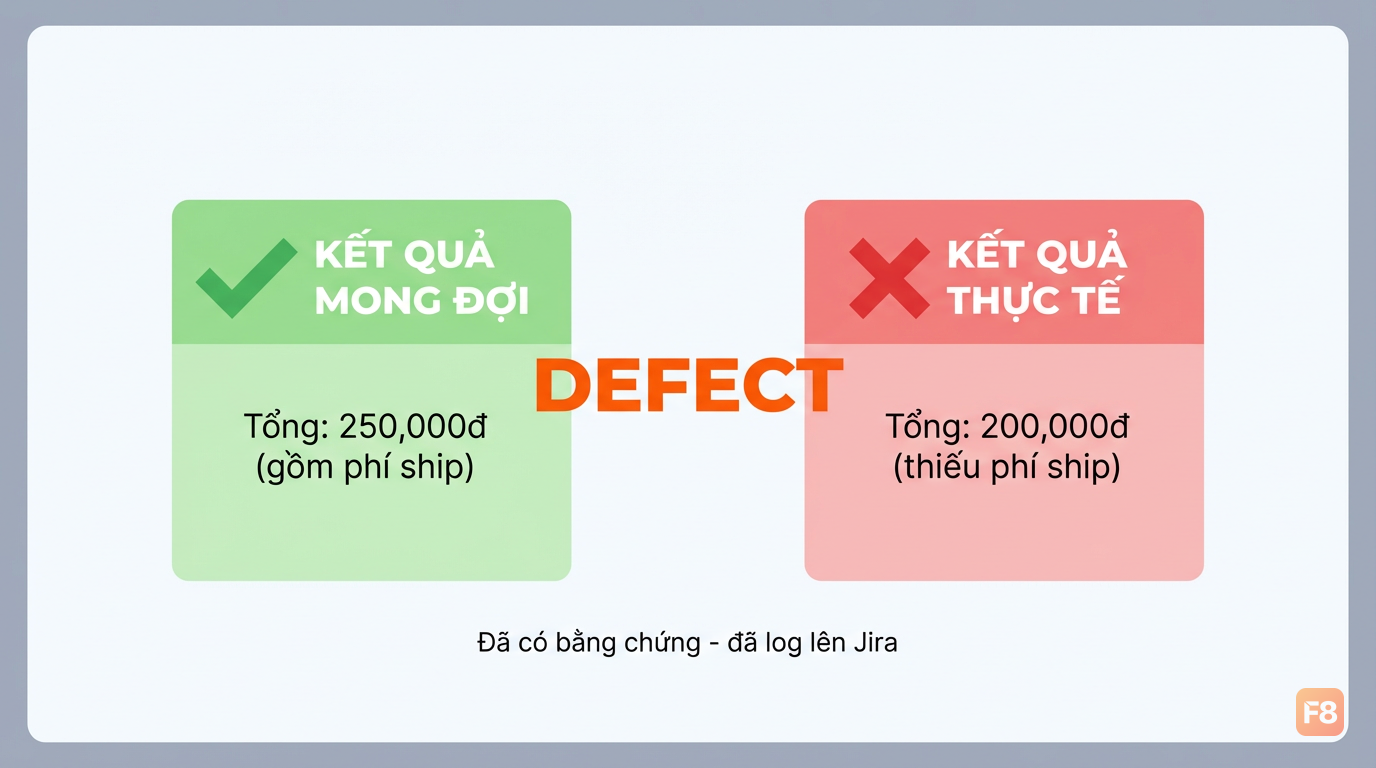 KẾT QUẢ MONG ĐỢI

Tổng: 250,000đ
(gồm phí ship)

DEFECT

KẾT QUẢ THỰC TẾ

Tổng: 200,000đ
(thiếu phí ship)

Đã có bằng chứng - đã log lên Jira

F8